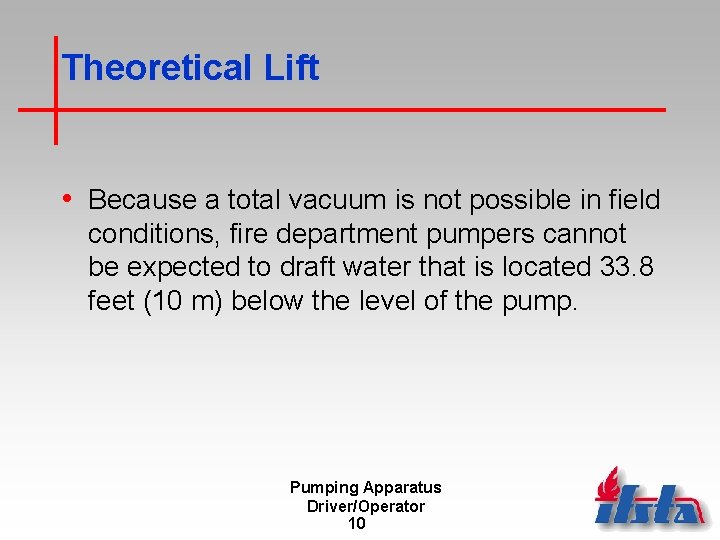 Theoretical Lift

• Because a total vacuum is not possible in field conditions, fire department pumpers cannot be expected to draft water that is located 33.8 feet (10 m) below the level of the pump.

Pumping Apparatus
Driver/Operator
10

ifsta